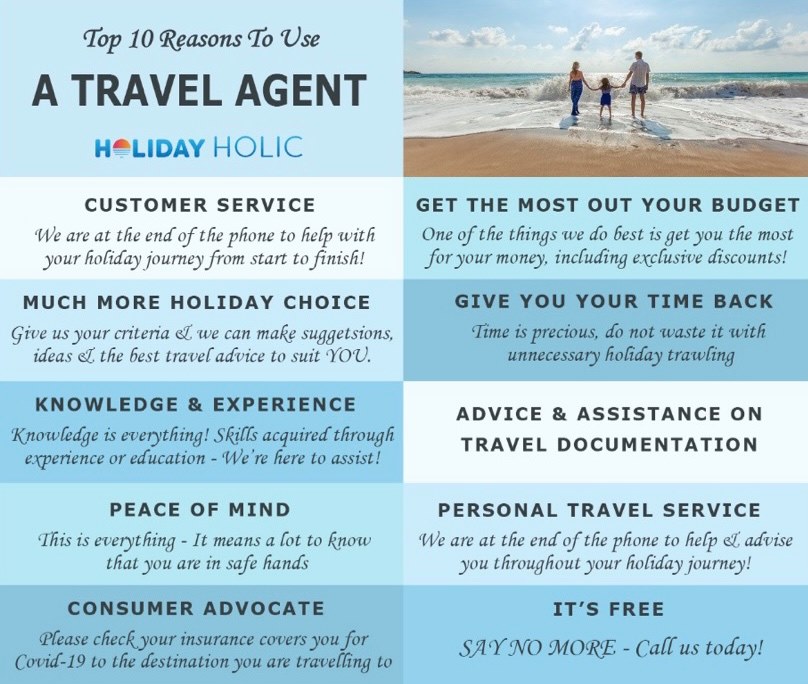 Top 10 Reasons To Use

A TRAVEL AGENT

HOLIDAY HOLIC

CUSTOMER SERVICE

We are at the end of the phone to help with your holiday journey from start to finish!

MUCH MORE HOLIDAY CHOICE

Give us your criteria & we can make suggetsions, ideas & the best travel advice to suit YOU.

KNOWLEDGE & EXPERIENCE

Knowledge is everything! Skills acquired through experience or education - We're here to assist!

PEACE OF MIND

This is everything - It means a lot to know that you are in safe hands

CONSUMER ADVOCATE

Please check your insurance covers you for Covid-19 to the destination you are travelling to

GET THE MOST OUT YOUR BUDGET

One of the things we do best is get you the most for your money, including exclusive discounts!

GIVE YOU YOUR TIME BACK

Time is precious, do not waste it with unnecessary holiday trawling

ADVICE & ASSISTANCE ON TRAVEL DOCUMENTATION

PERSONAL TRAVEL SERVICE

We are at the end of the phone to help & advise you throughout your holiday journey!

IT'S FREE

SAY NO MORE - Call us today!